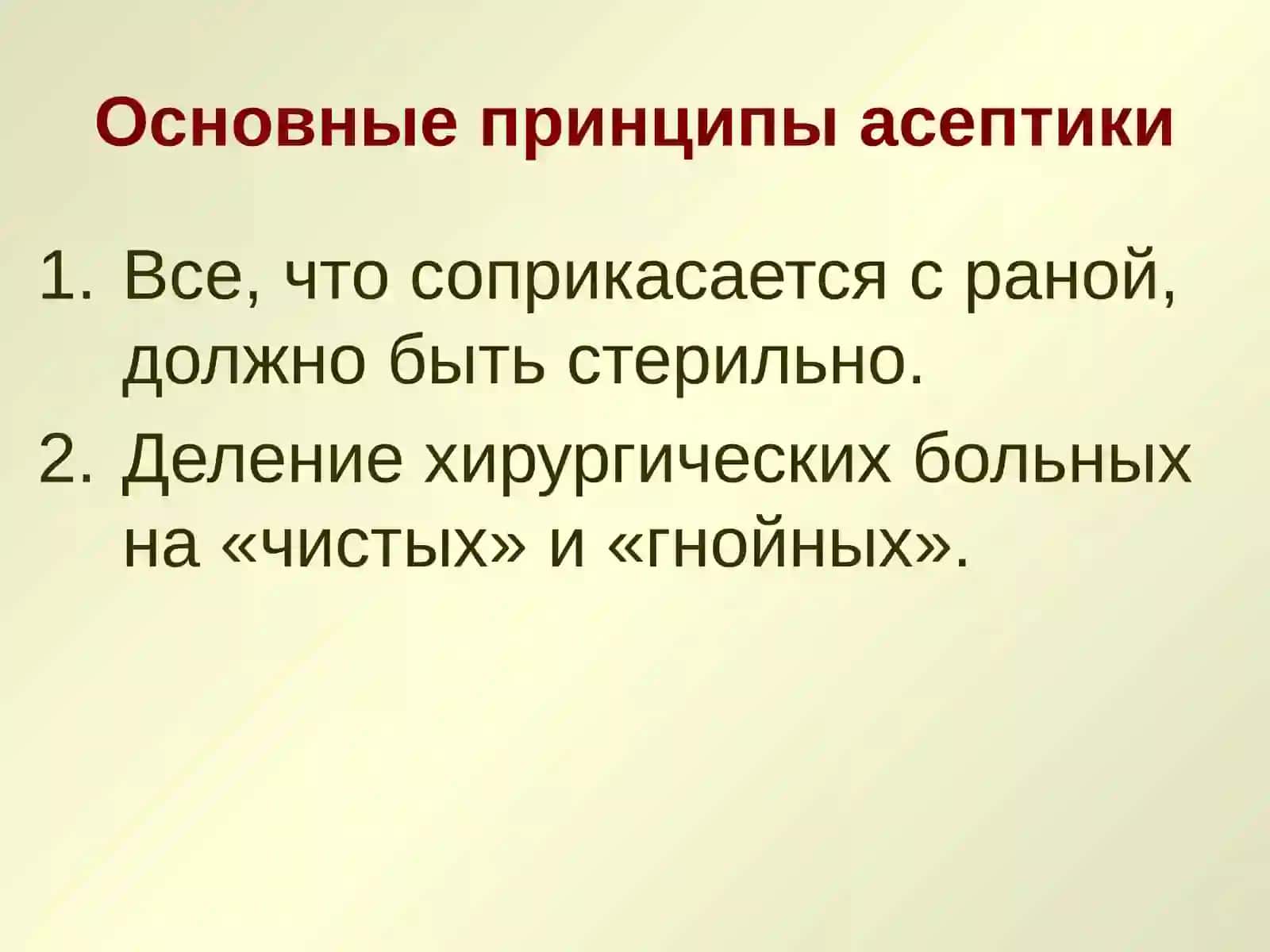 Основные принципы асептики

1. Все, что соприкасается с раной, должно быть стерильно.
2. Деление хирургических больных на «чистых» и «гнойных».